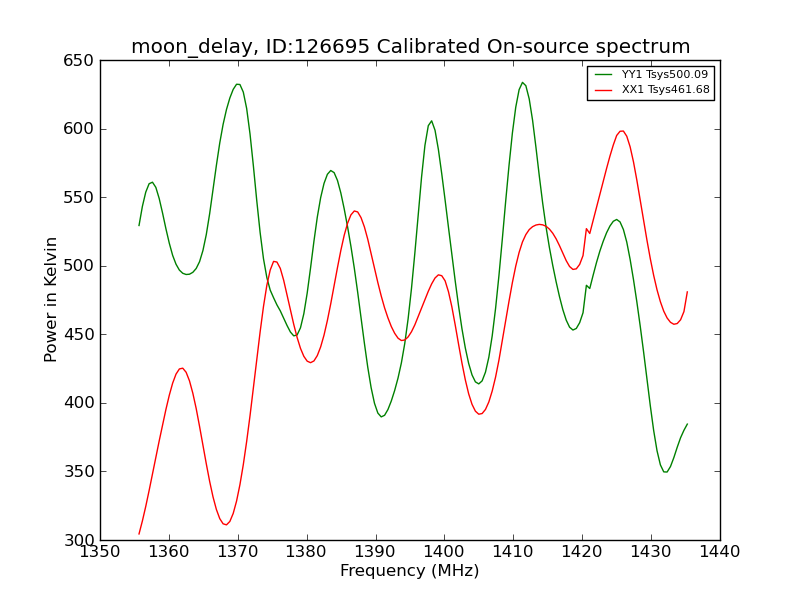 moon_delay, ID:126695 Calibrated On-source spectrum

YY1 Tsys500.09
XX1 Tsys461.68

Power in Kelvin

650
600
550
500
450
400
350
300

1350 1360 1370 1380 1390 1400 1410 1420 1430 1440

Frequency (MHz)